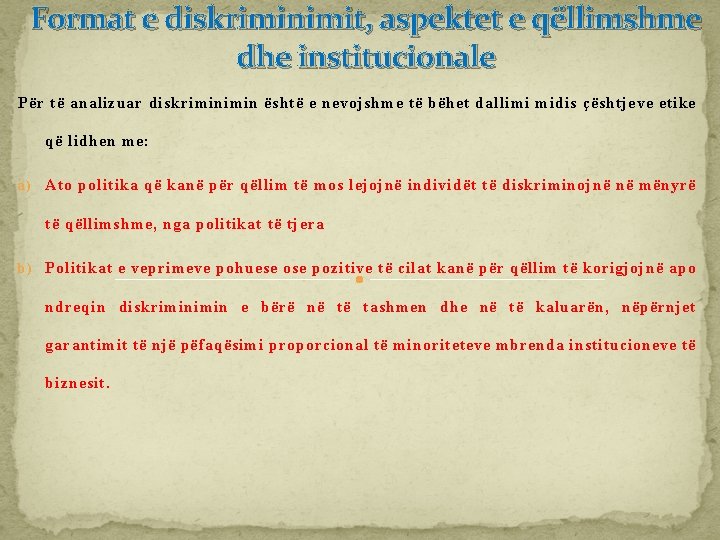 Format e diskriminimit, aspektet e qëllimshme dhe institucionale

Për të analizuar diskriminimin është e nevojshme të bëhet dallimi midis çështjeve etike që lidhen me:

a) Ato politika që kanë për qëllim të mos lejojnë individët të diskriminojnë në mënyrë të qëllimshme, nga politikat të tjera

b) Politikat e veprimeve pohuese ose pozitive të cilat kanë për qëllim të korigjojnë apo ndreqin diskriminimin e bërë në të tashmen dhe në të kaluarën, nëpërnjet garantimit të një pëfaqësimi proporcional të minoriteteve mbrenda institucioneve të biznesit.